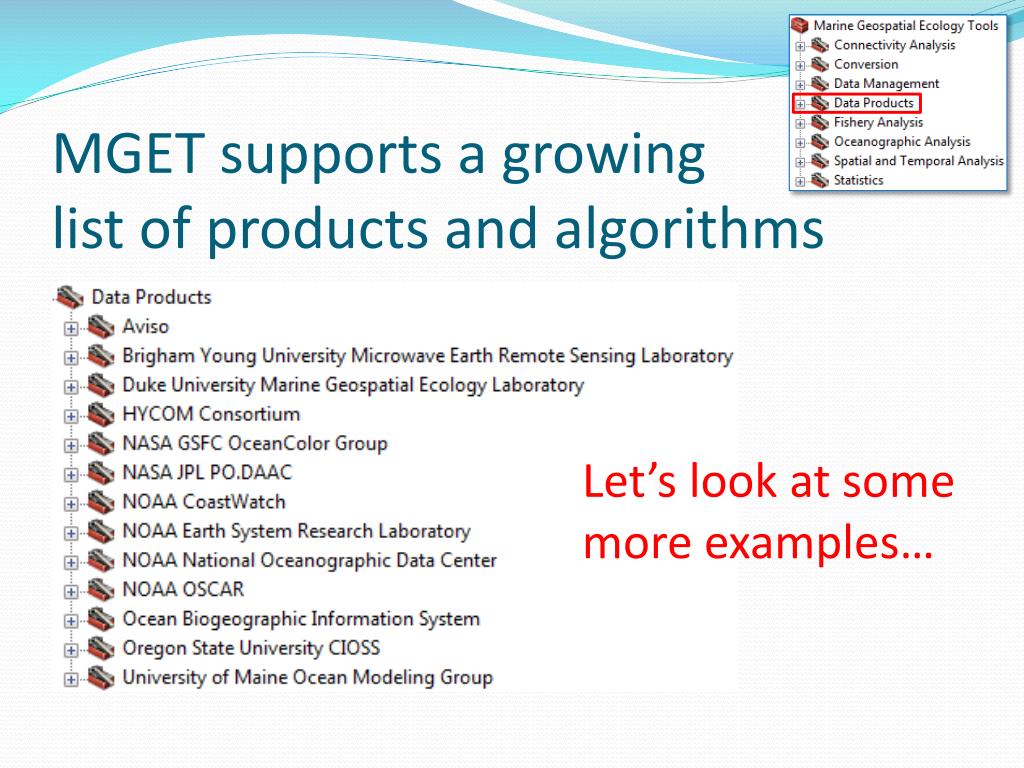 Marine Geospatial Ecology Tools
Connectivity Analysis
Conversion
Data Management
Data Products
Fishery Analysis
Oceanographic Analysis
Spatial and Temporal Analysis
Statistics

MGET supports a growing list of products and algorithms

Data Products
Aviso
Brigham Young University Microwave Earth Remote Sensing Laboratory
Duke University Marine Geospatial Ecology Laboratory
HYCOM Consortium
NASA GSFC OceanColor Group
NASA JPL PO.DAAC
NOAA CoastWatch
NOAA Earth System Research Laboratory
NOAA National Oceanographic Data Center
NOAA OSCAR
Ocean Biogeographic Information System
Oregon State University CIOSS
University of Maine Ocean Modeling Group

Let's look at some more examples…